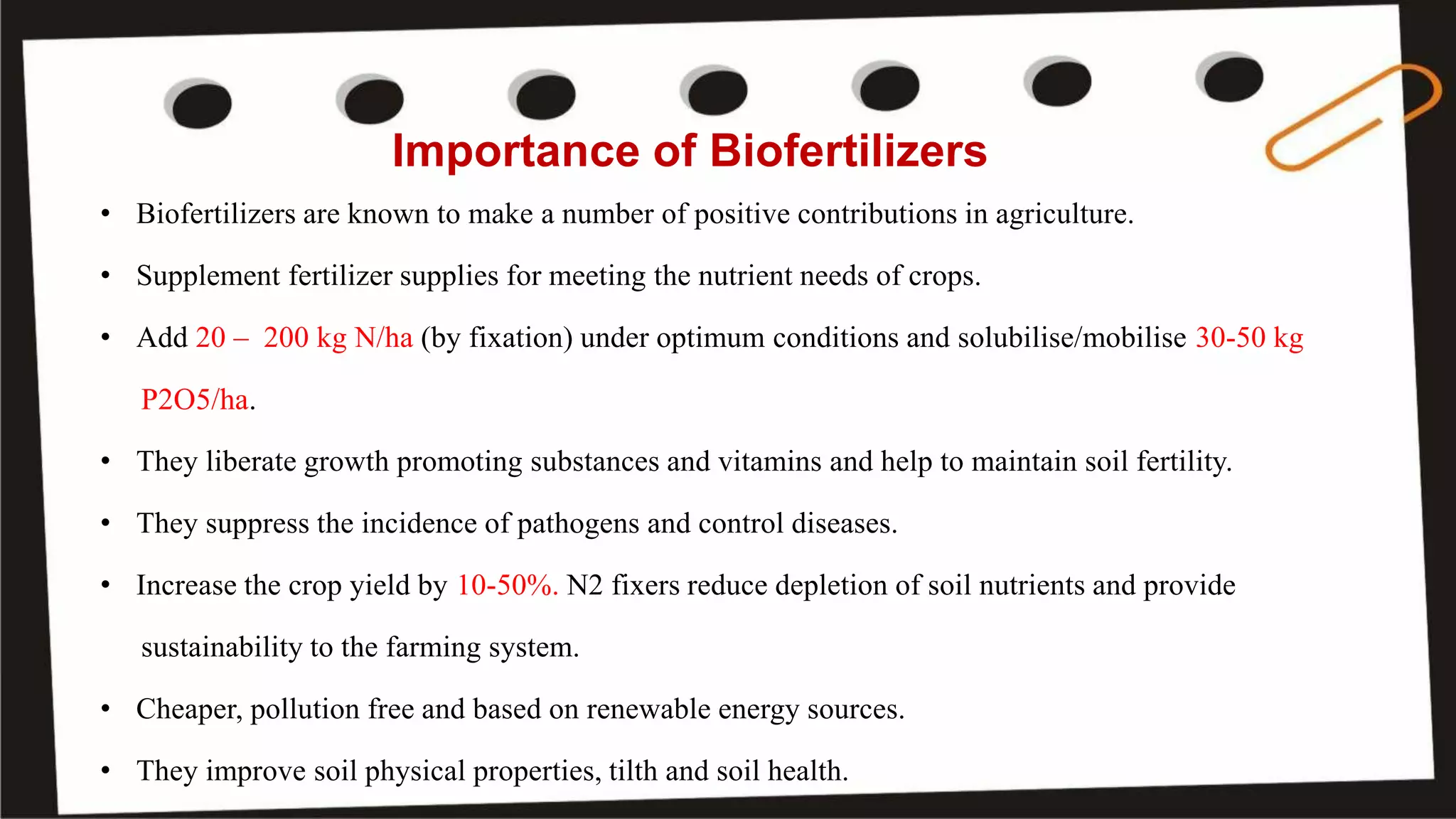 Importance of Biofertilizers

• Biofertilizers are known to make a number of positive contributions in agriculture.

• Supplement fertilizer supplies for meeting the nutrient needs of crops.

• Add 20 – 200 kg N/ha (by fixation) under optimum conditions and solubilise/mobilise 30-50 kg P2O5/ha.

• They liberate growth promoting substances and vitamins and help to maintain soil fertility.

• They suppress the incidence of pathogens and control diseases.

• Increase the crop yield by 10-50%. N2 fixers reduce depletion of soil nutrients and provide sustainability to the farming system.

• Cheaper, pollution free and based on renewable energy sources.

• They improve soil physical properties, tilth and soil health.